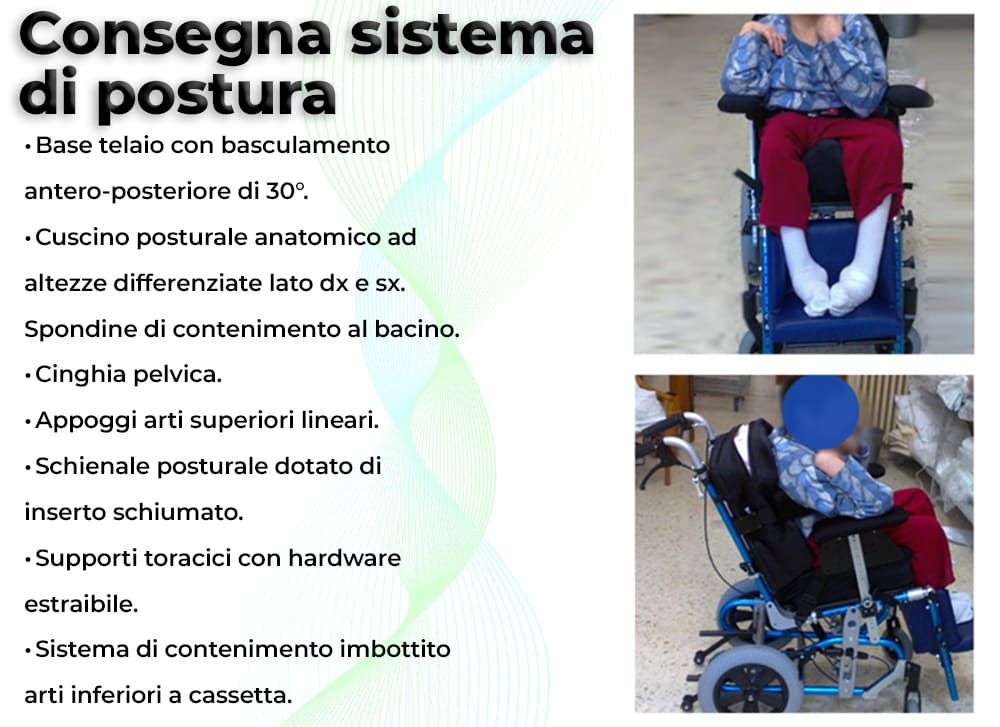 Consegna sistema di postura

• Base telaio con basculamento antero-posteriore di 30°.

• Cuscino posturale anatomico ad altezze differenziate lato dx e sx. Spondine di contenimento al bacino.

• Cinghia pelvica.

• Appoggi arti superiori lineari.

• Schienale posturale dotato di inserto schiumato.

• Supporti toracici con hardware estraibile.

• Sistema di contenimento imbottito arti inferiori a cassetta.